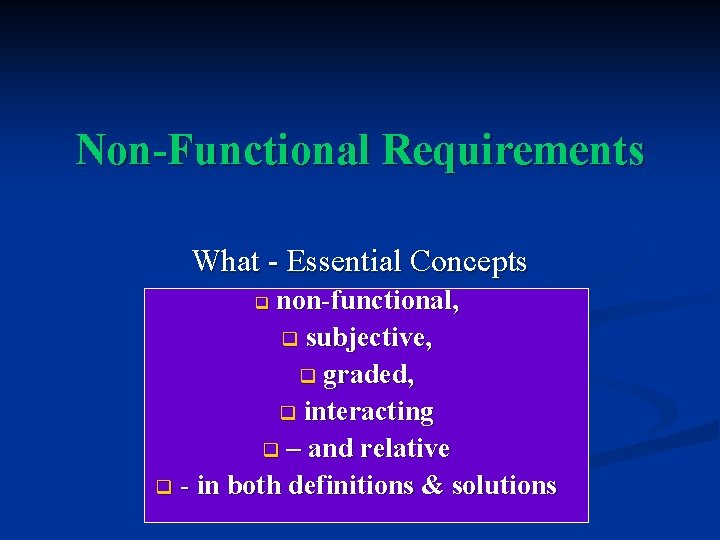 Non-Functional Requirements

What - Essential Concepts

❑ non-functional,
❑ subjective,
❑ graded,
❑ interacting
❑ – and relative
❑ - in both definitions & solutions